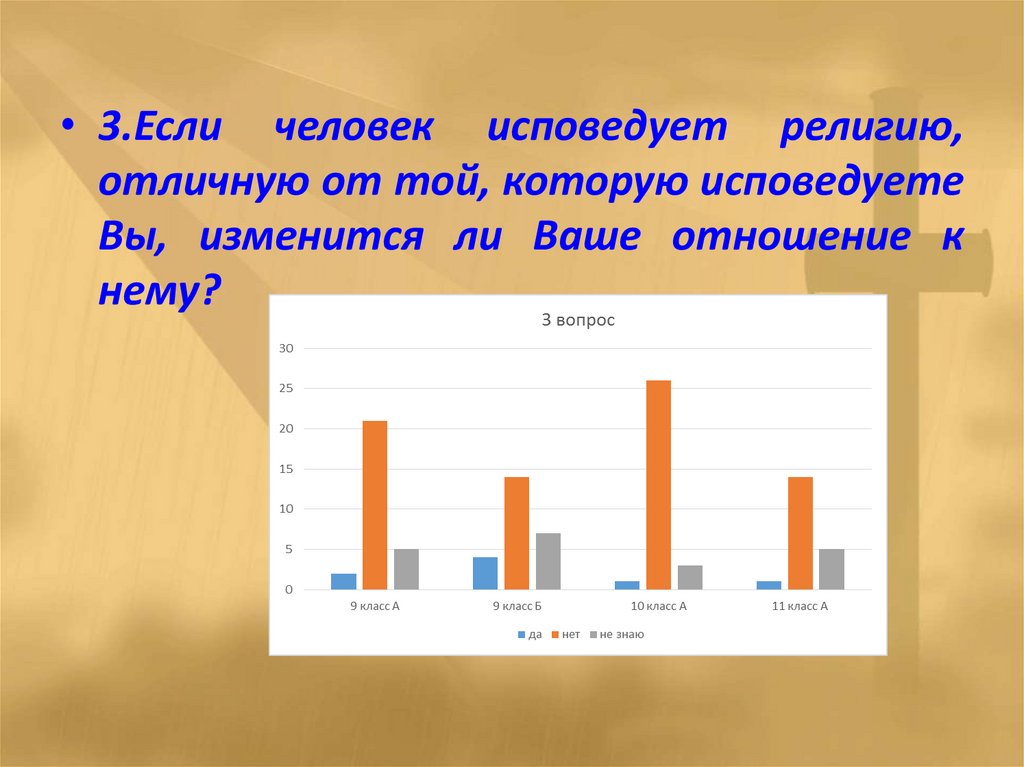 • 3.Если человек исповедует религию, отличную от той, которую исповедуете Вы, изменится ли Ваше отношение к нему?

3 вопрос

30
25
20
15
10
5
0

9 класс А
9 класс Б
10 класс А
11 класс А

да нет не знаю